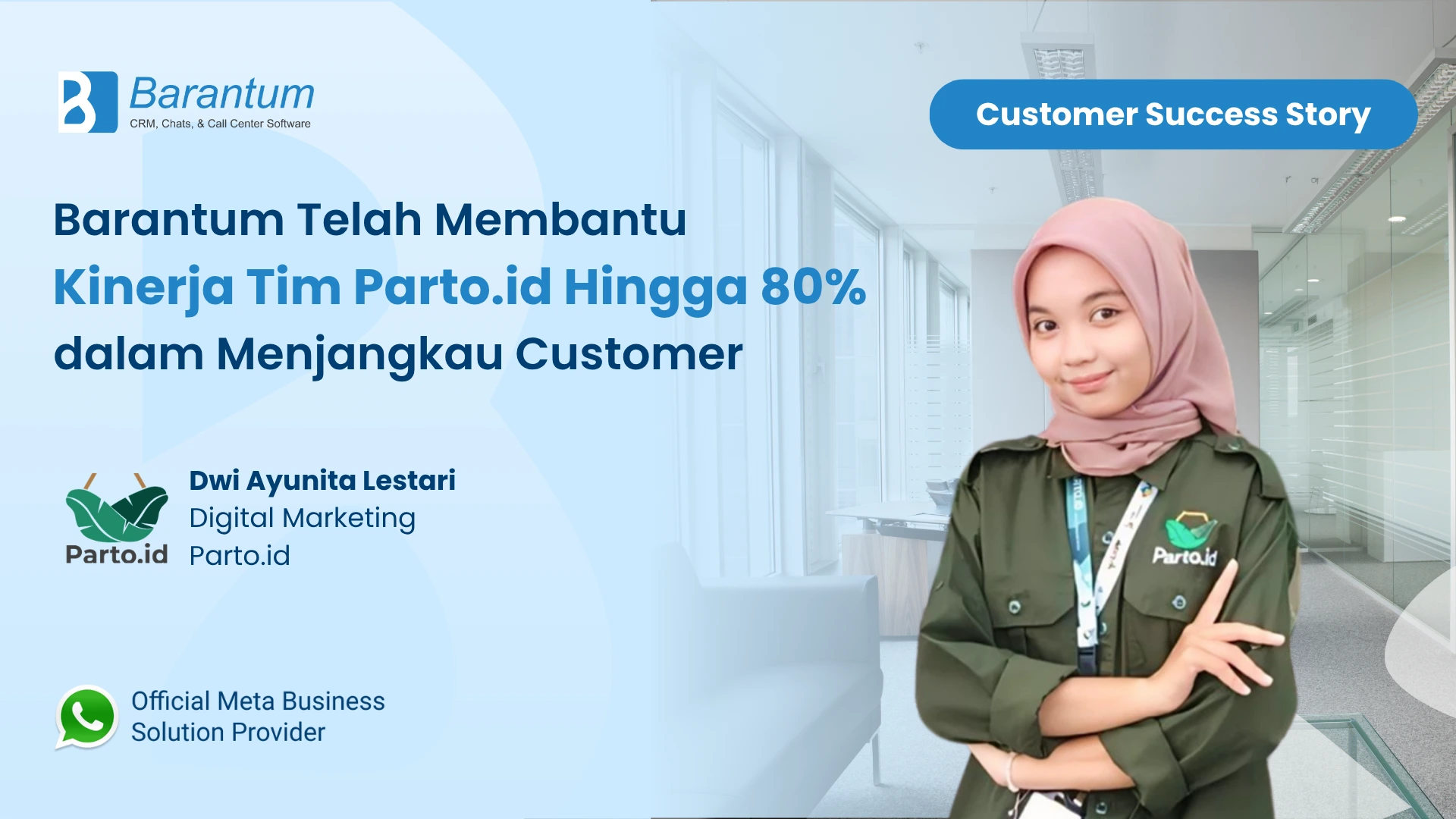 Barantum
CRM, Chats, & Call Center Software

Customer Success Story

Barantum Telah Membantu Kinerja Tim Parto.id Hingga 80% dalam Menjangkau Customer

Parto.id

Dwi Ayunita Lestari
Digital Marketing
Parto.id

Official Meta Business Solution Provider

Parto.id